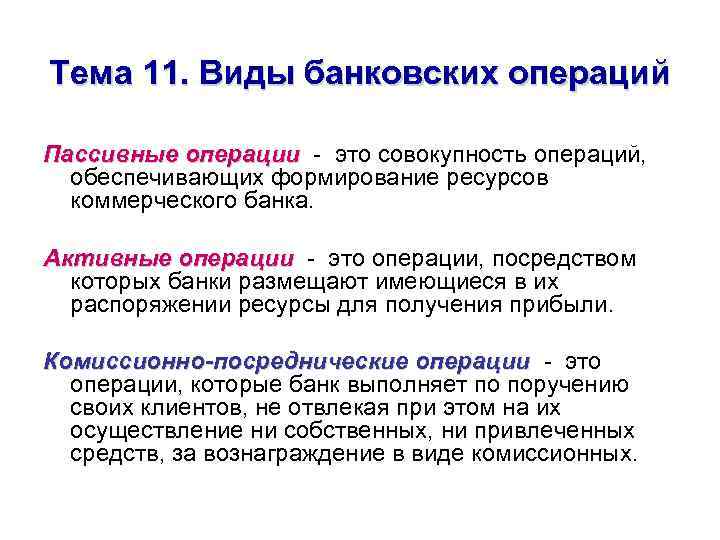 Тема 11. Виды банковских операций

Пассивные операции - это совокупность операций, обеспечивающих формирование ресурсов коммерческого банка.

Активные операции - это операции, посредством которых банки размещают имеющиеся в их распоряжении ресурсы для получения прибыли.

Комиссионно-посреднические операции - это операции, которые банк выполняет по поручению своих клиентов, не отвлекая при этом на их осуществление ни собственных, ни привлеченных средств, за вознаграждение в виде комиссионных.